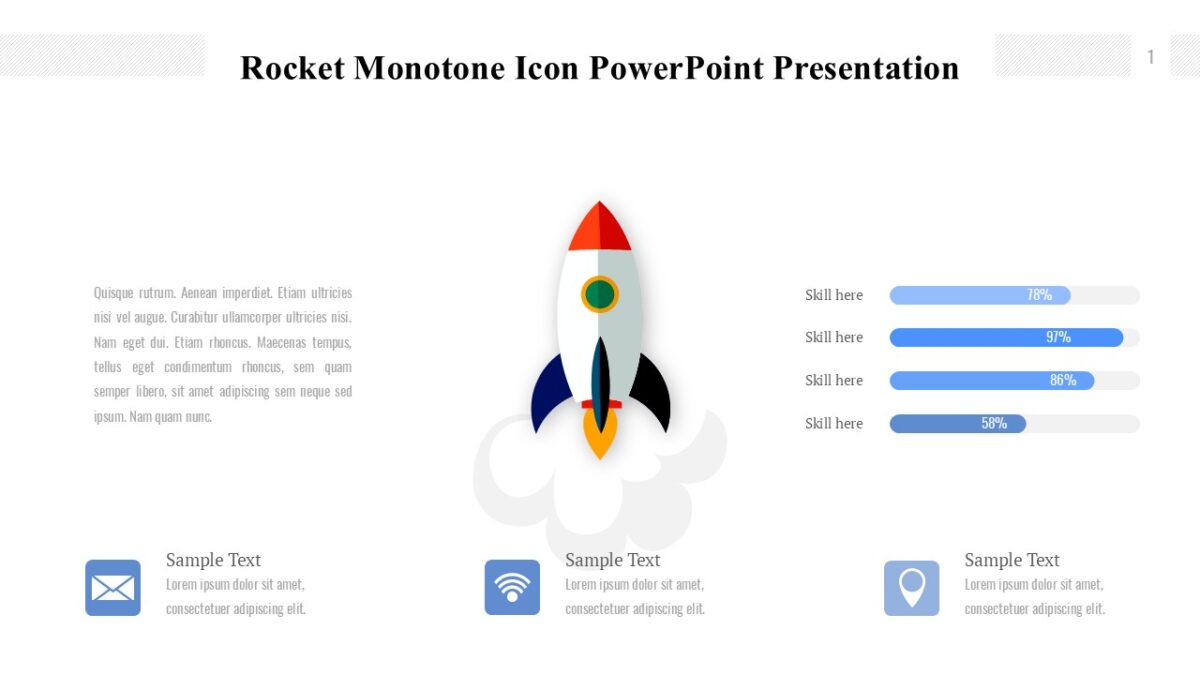 Rocket Monotone Icon PowerPoint Presentation

1

Quisque rutrum. Aenean imperdiet. Etiam ultricies nisi vel augue. Curabitur ullamcorper ultricies nisi. Nam eget dui. Etiam rhoncus. Maecenas tempus, tellus eget condimentum rhoncus, sem quam semper libero, sit amet adipiscing sem neque sed ipsum. Nam quam nunc.

Skill here 78%
Skill here 97%
Skill here 86%
Skill here 58%

Sample Text
Lorem ipsum dolor sit amet, consectetuer adipiscing elit.

Sample Text
Lorem ipsum dolor sit amet, consectetuer adipiscing elit.

Sample Text
Lorem ipsum dolor sit amet, consectetuer adipiscing elit.